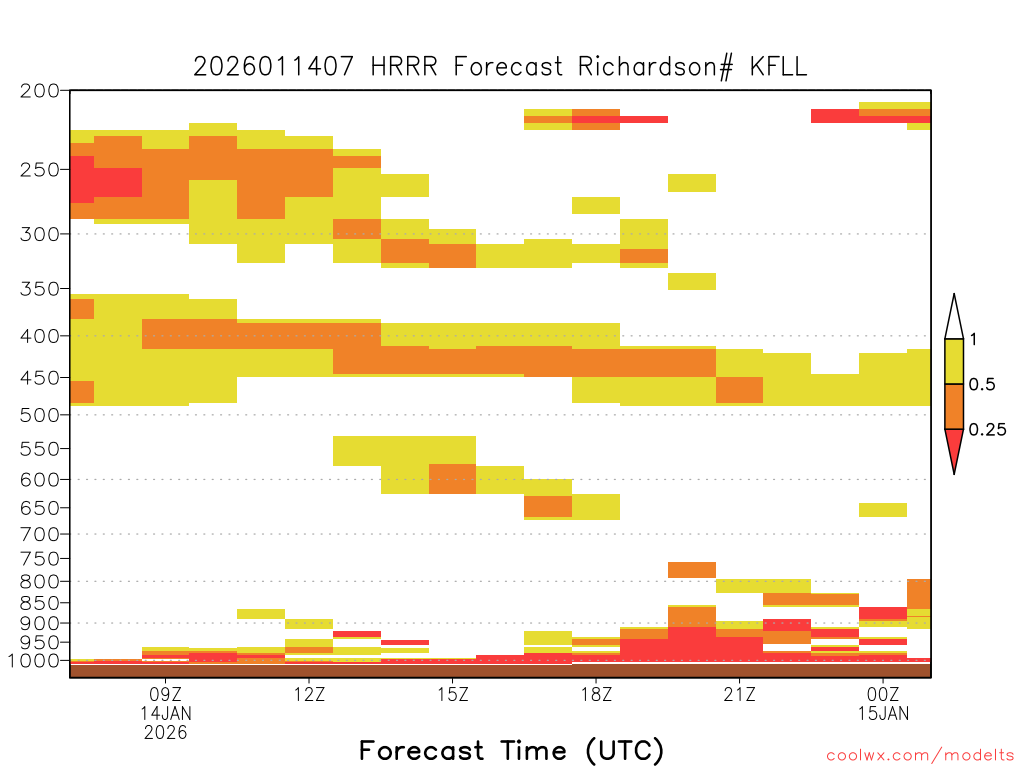 2026011407 HRRR Forecast Richardson# KFLL

200
250
300
350
400
450
500
550
600
650
700
750
800
850
900
950
1000

1
0.5
0.25

09Z
14JAN
2026
12Z
15Z
18Z
21Z
00Z
15JAN

Forecast Time (UTC)

coolwx.com/modelts